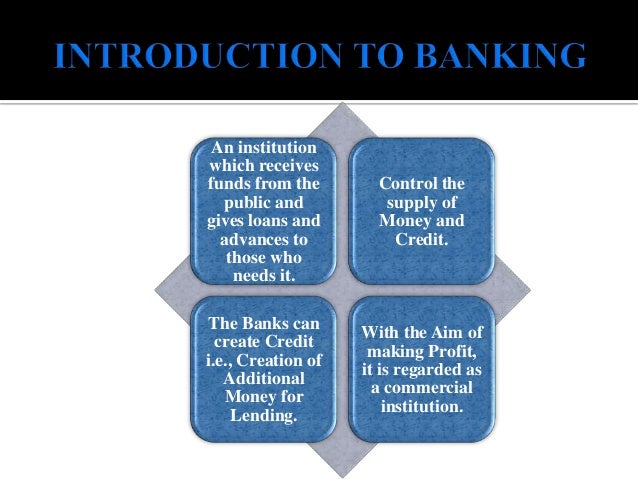 INTRODUCTION TO BANKING

An institution which receives funds from the public and gives loans and advances to those who needs it.

Control the supply of Money and Credit.

The Banks can create Credit i.e., Creation of Additional Money for Lending.

With the Aim of making Profit, it is regarded as a commercial institution.